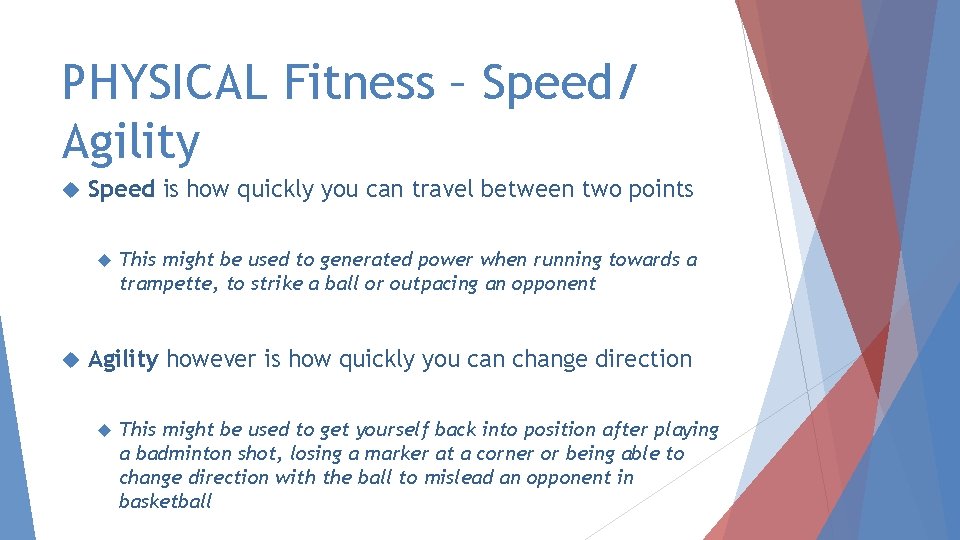 PHYSICAL Fitness – Speed/ Agility

Speed is how quickly you can travel between two points

This might be used to generated power when running towards a trampette, to strike a ball or outpacing an opponent

Agility however is how quickly you can change direction

This might be used to get yourself back into position after playing a badminton shot, losing a marker at a corner or being able to change direction with the ball to mislead an opponent in basketball